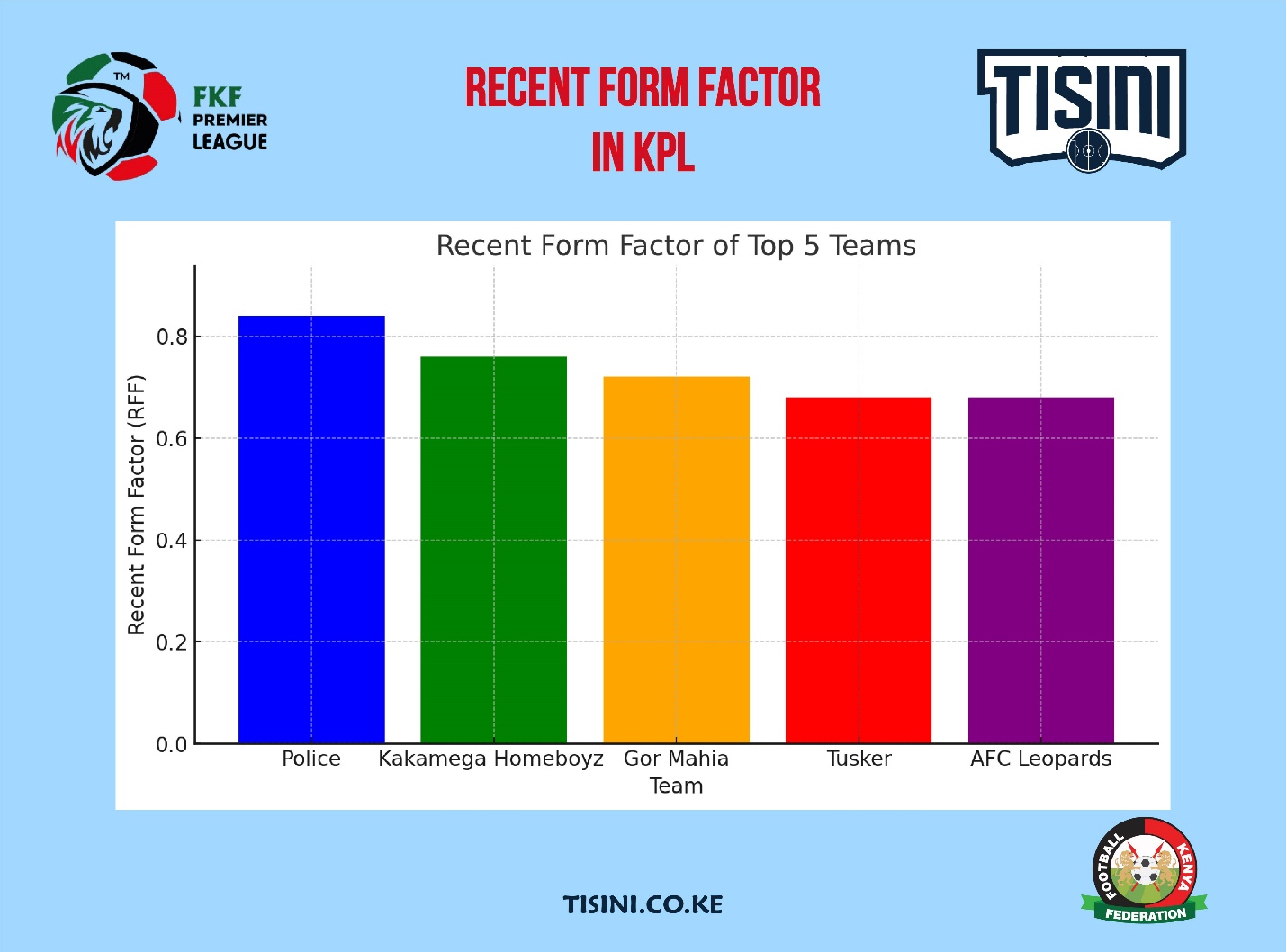 TM
FKF
PREMIER
LEAGUE

RECENT FORM FACTOR
IN KPL

TISINI

Recent Form Factor of Top 5 Teams

Recent Form Factor (RFF)

0.8
0.6
0.4
0.2
0.0

Police
Kakamega Homeboyz
Gor Mahia
Tusker
AFC Leopards

Team

TISINI.CO.KE

FOOTBALL KENYA FEDERATION